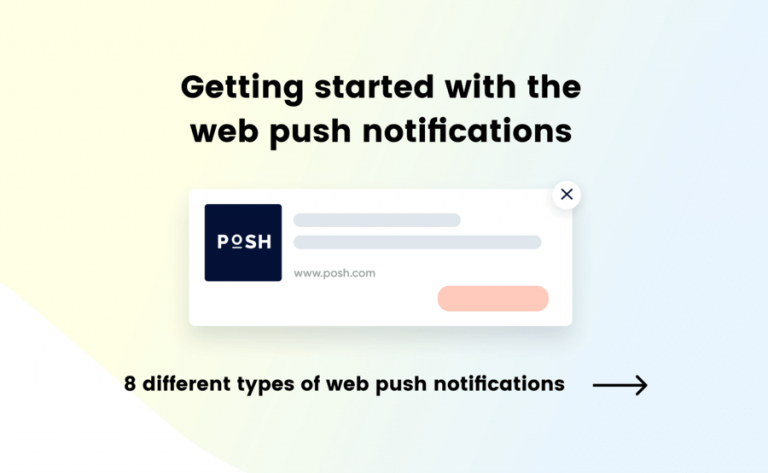 Getting started with the web push notifications

POSH

www.posh.com

8 different types of web push notifications